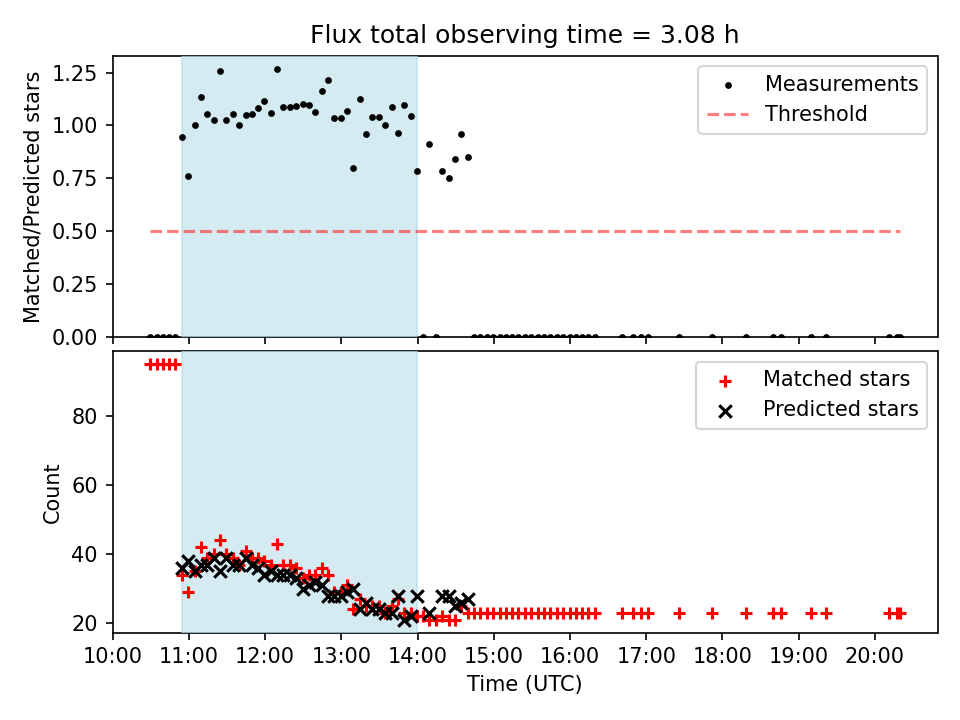 Flux total observing time = 3.08 h

Matched/Predicted stars

1.25
1.00
0.75
0.50
0.25
0.00

Measurements
Threshold

Count

80
60
40
20

Matched stars
Predicted stars

10:00 11:00 12:00 13:00 14:00 15:00 16:00 17:00 18:00 19:00 20:00

Time (UTC)